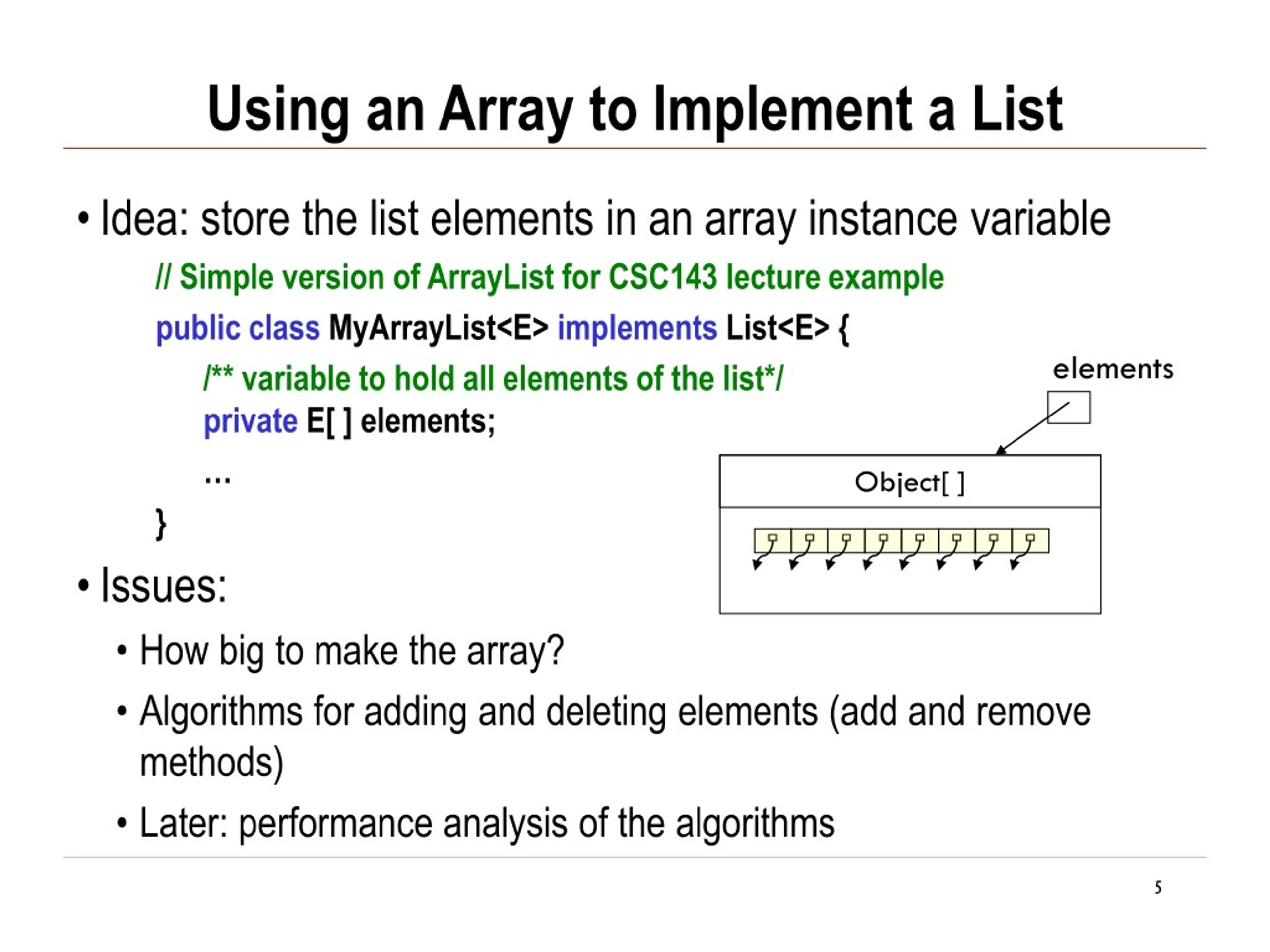 Using an Array to Implement a List

• Idea: store the list elements in an array instance variable

// Simple version of ArrayList for CSC143 lecture example
public class MyArrayList<E> implements List<E> {
/** variable to hold all elements of the list*/
private E[ ] elements;
...
}

elements

Object[ ]

• Issues:
• How big to make the array?
• Algorithms for adding and deleting elements (add and remove methods)
• Later: performance analysis of the algorithms

5